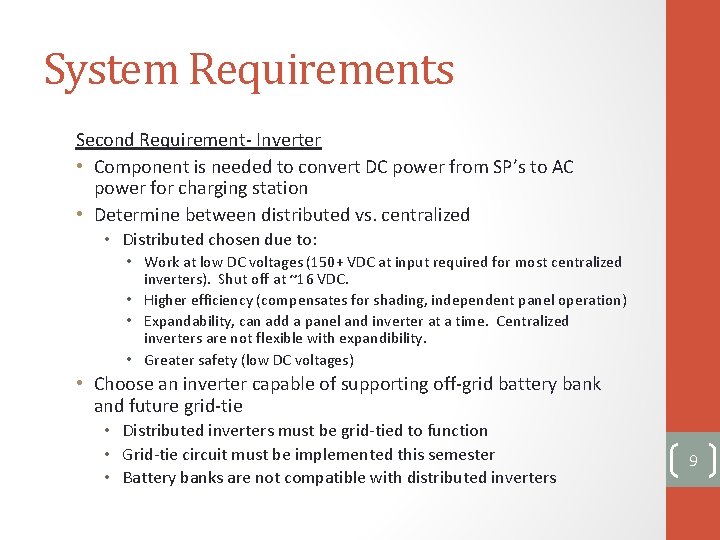 System Requirements

Second Requirement- Inverter

• Component is needed to convert DC power from SP's to AC power for charging station
• Determine between distributed vs. centralized
  • Distributed chosen due to:
    • Work at low DC voltages (150+ VDC at input required for most centralized inverters). Shut off at ~16 VDC.
    • Higher efficiency (compensates for shading, independent panel operation)
    • Expandability, can add a panel and inverter at a time. Centralized inverters are not flexible with expandibility.
    • Greater safety (low DC voltages)
• Choose an inverter capable of supporting off-grid battery bank and future grid-tie
  • Distributed inverters must be grid-tied to function
  • Grid-tie circuit must be implemented this semester
  • Battery banks are not compatible with distributed inverters

9